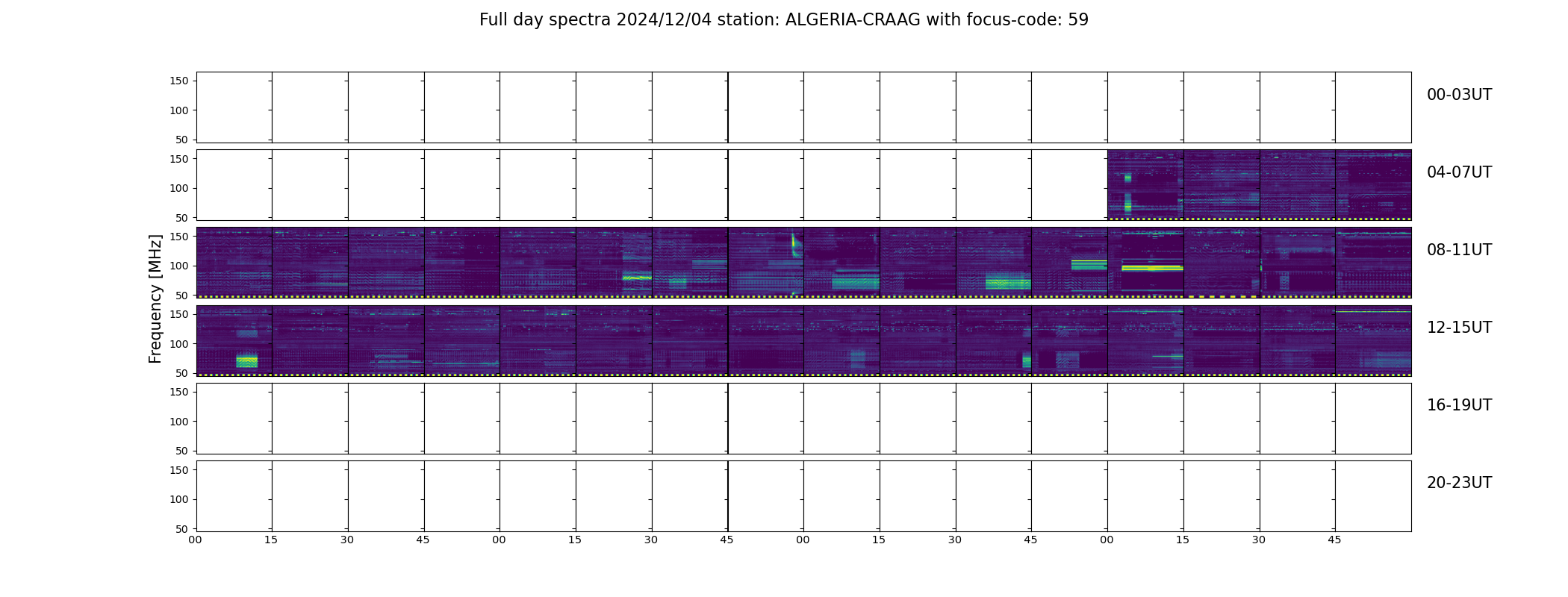 Full day spectra 2024/12/04 station: ALGERIA-CRAAG with focus-code: 59

Frequency [MHz]

150
100
50
00-03UT

150
100
50
04-07UT

150
100
50
08-11UT

150
100
50
12-15UT

150
100
50
16-19UT

150
100
50
20-23UT

00 15 30 45 00 15 30 45 00 15 30 45 00 15 30 45